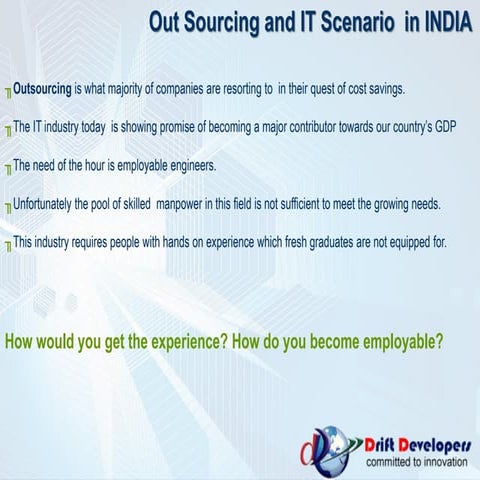 Out Sourcing and IT Scenario in INDIA

Outsourcing is what majority of companies are resorting to in their quest of cost savings.

The IT industry today is showing promise of becoming a major contributor towards our country's GDP

The need of the hour is employable engineers.

Unfortunately the pool of skilled manpower in this field is not sufficient to meet the growing needs.

This industry requires people with hands on experience which fresh graduates are not equipped for.

How would you get the experience? How do you become employable?

Drift Developers
committed to innovation